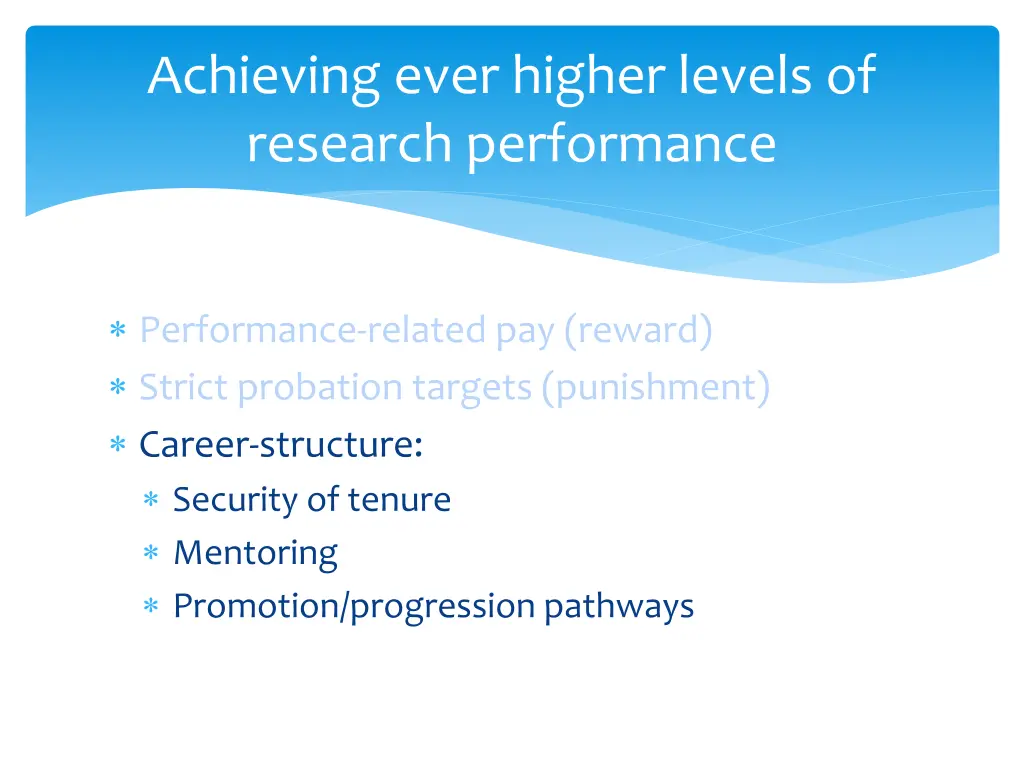 Achieving ever higher levels of research performance

* Performance-related pay (reward)
* Strict probation targets (punishment)
* Career-structure:
  * Security of tenure
  * Mentoring
  * Promotion/progression pathways